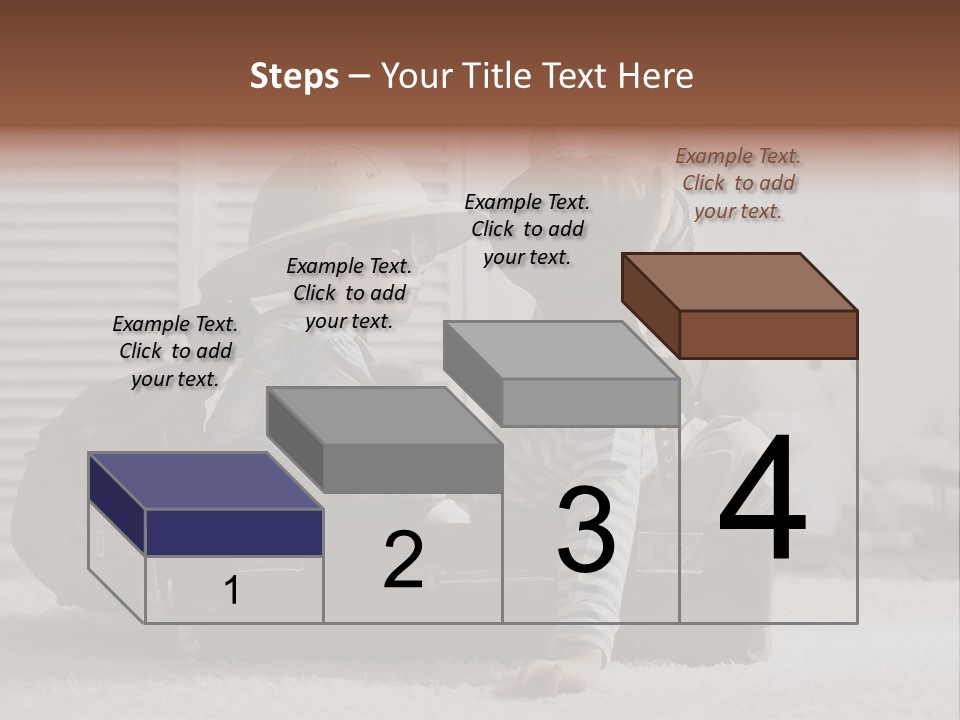 Steps – Your Title Text Here

Example Text. Click to add your text.

Example Text. Click to add your text.

Example Text. Click to add your text.

Example Text. Click to add your text.

1

2

3

4